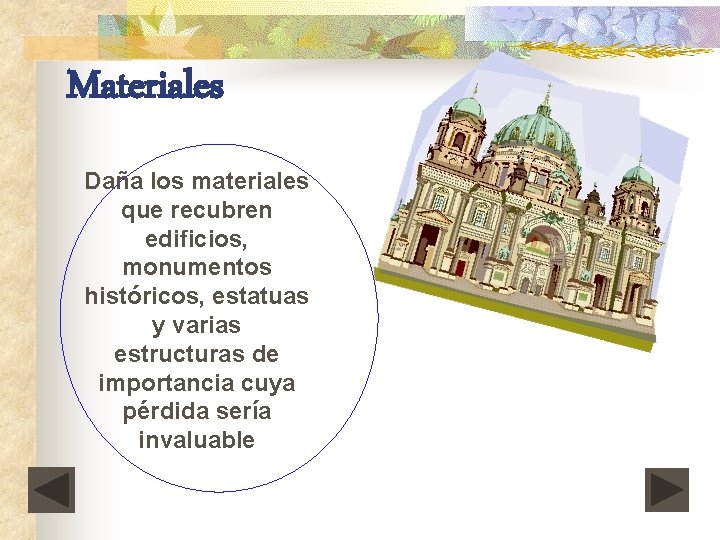 Materiales

Daña los materiales que recubren edificios, monumentos históricos, estatuas y varias estructuras de importancia cuya pérdida sería invaluable